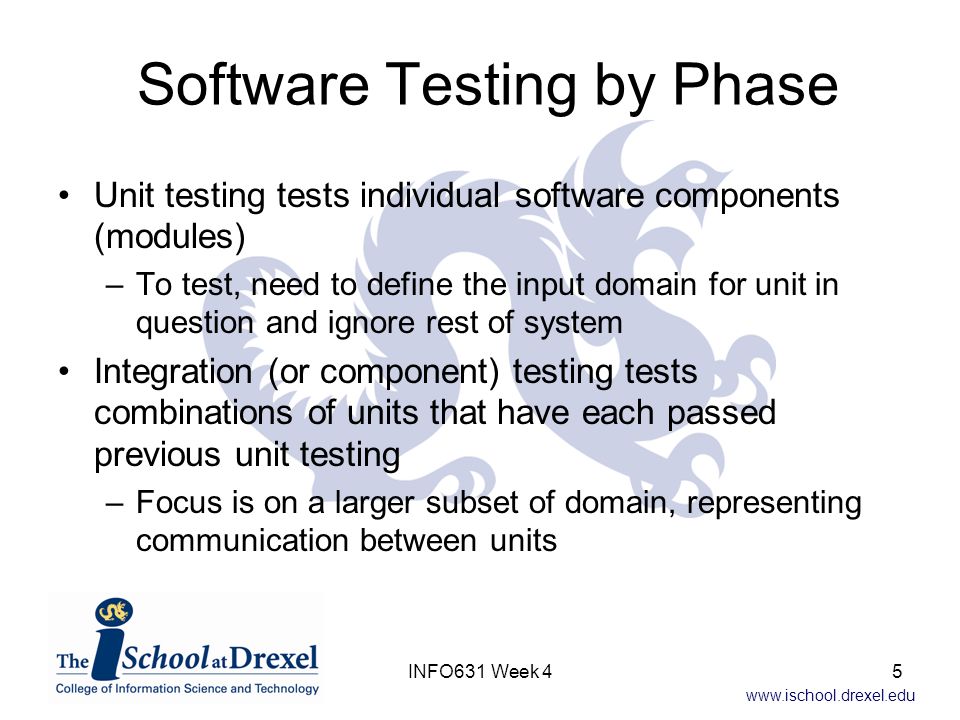 Software Testing by Phase

• Unit testing tests individual software components (modules)
  – To test, need to define the input domain for unit in question and ignore rest of system
• Integration (or component) testing tests combinations of units that have each passed previous unit testing
  – Focus is on a larger subset of domain, representing communication between units

The iSchool at Drexel
College of Information Science and Technology

INFO631 Week 4

5

www.ischool.drexel.edu